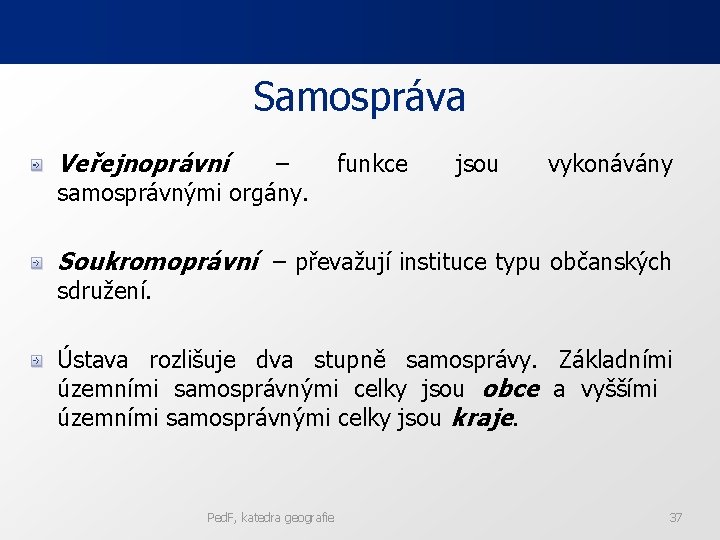 Samospráva

Veřejnoprávní – funkce jsou vykonávány samosprávnými orgány.

Soukromoprávní – převažují instituce typu občanských sdružení.

Ústava rozlišuje dva stupně samosprávy. Základními územními samosprávnými celky jsou obce a vyššími územními samosprávnými celky jsou kraje.

PedF, katedra geografie

37